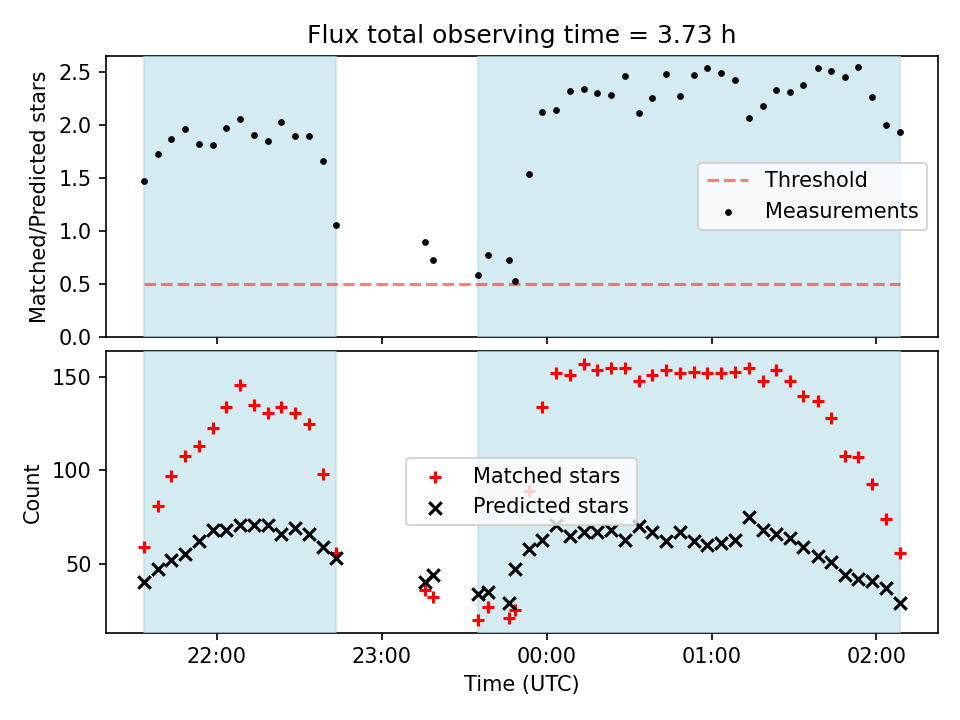 Flux total observing time = 3.73 h

Matched/Predicted stars

2.5
2.0
1.5
1.0
0.5
0.0

Threshold
Measurements

Count

150
100
50

Matched stars
Predicted stars

22:00
23:00
00:00
01:00
02:00

Time (UTC)